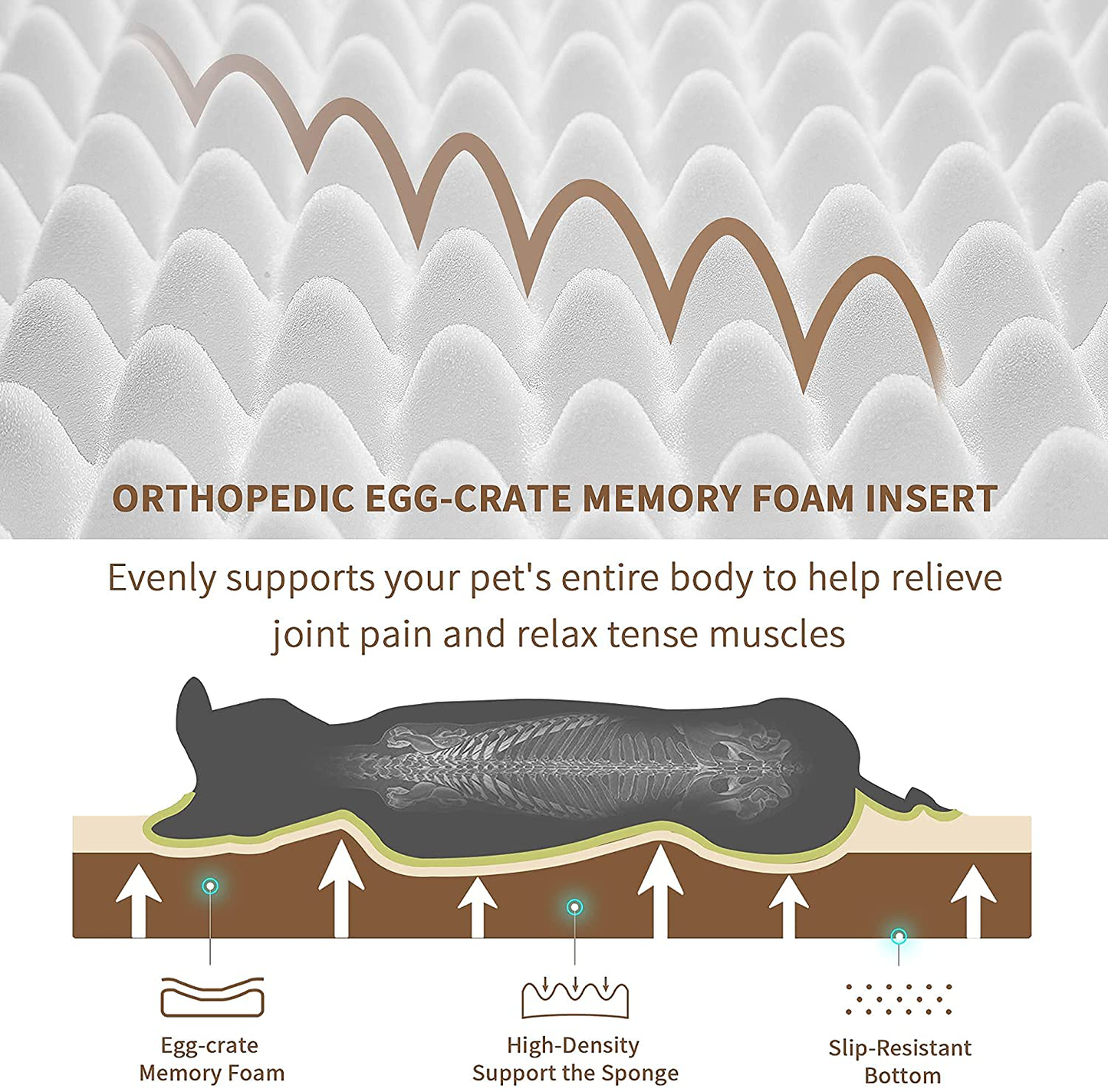 ORTHOPEDIC EGG-CRATE MEMORY FOAM INSERT

Evenly supports your pet's entire body to help relieve joint pain and relax tense muscles

Egg-crate Memory Foam

High-Density Support the Sponge

Slip-Resistant Bottom